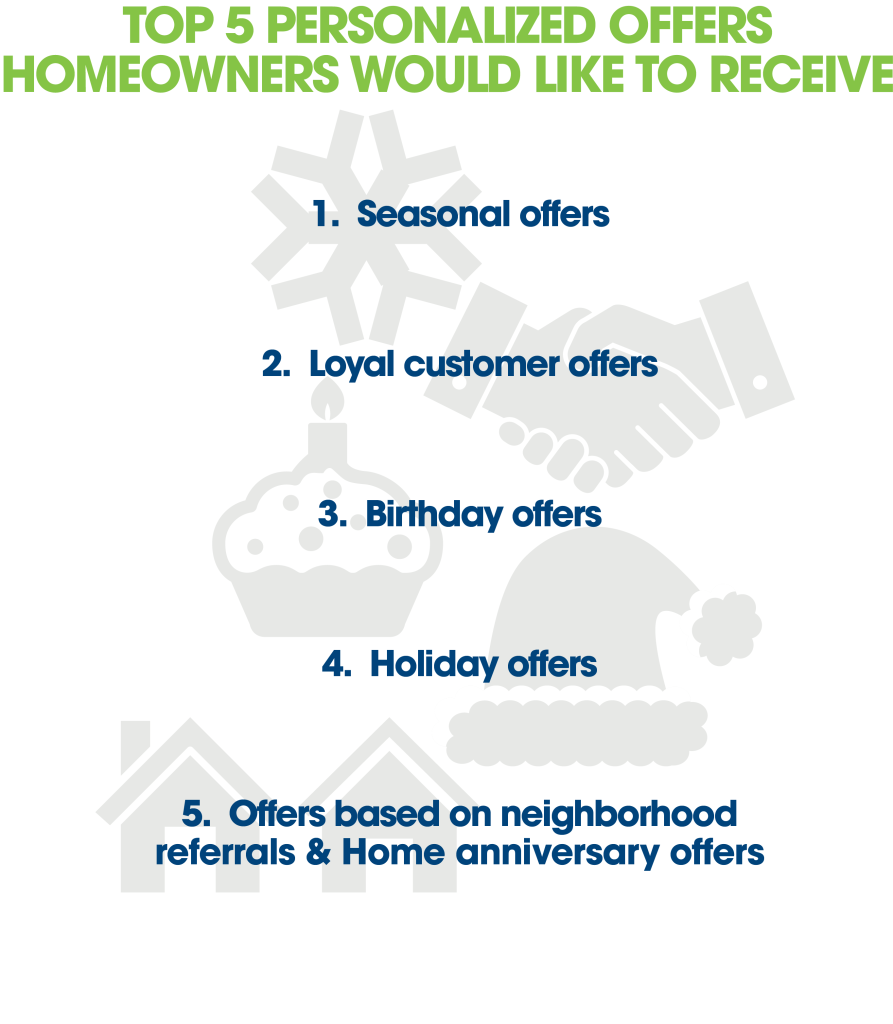 TOP 5 PERSONALIZED OFFERS HOMEOWNERS WOULD LIKE TO RECEIVE

1. Seasonal offers

2. Loyal customer offers

3. Birthday offers

4. Holiday offers

5. Offers based on neighborhood referrals & Home anniversary offers